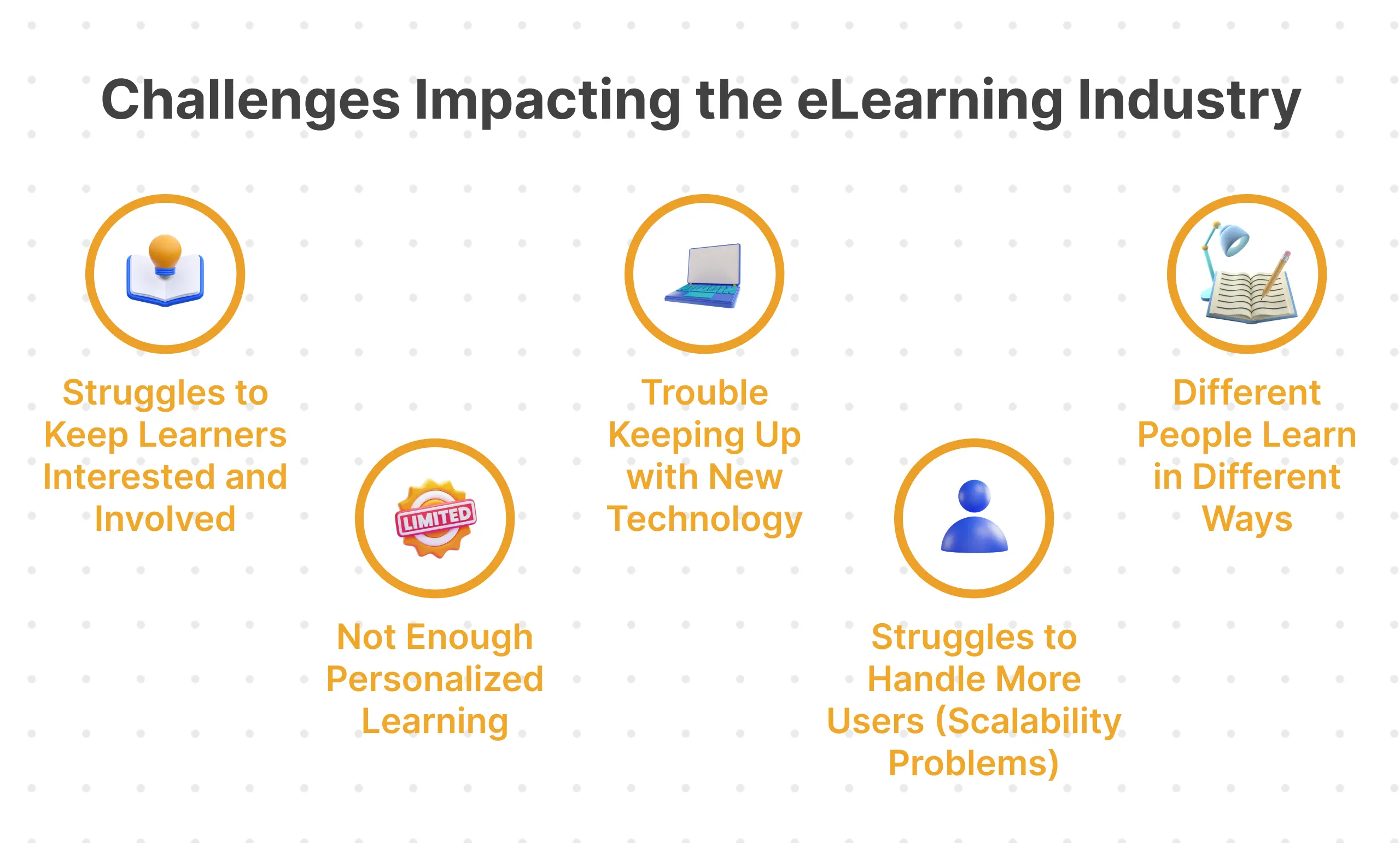 Challenges Impacting the eLearning Industry

Struggles to Keep Learners Interested and Involved

LIMITED

Not Enough Personalized Learning

Trouble Keeping Up with New Technology

Struggles to Handle More Users (Scalability Problems)

Different People Learn in Different Ways